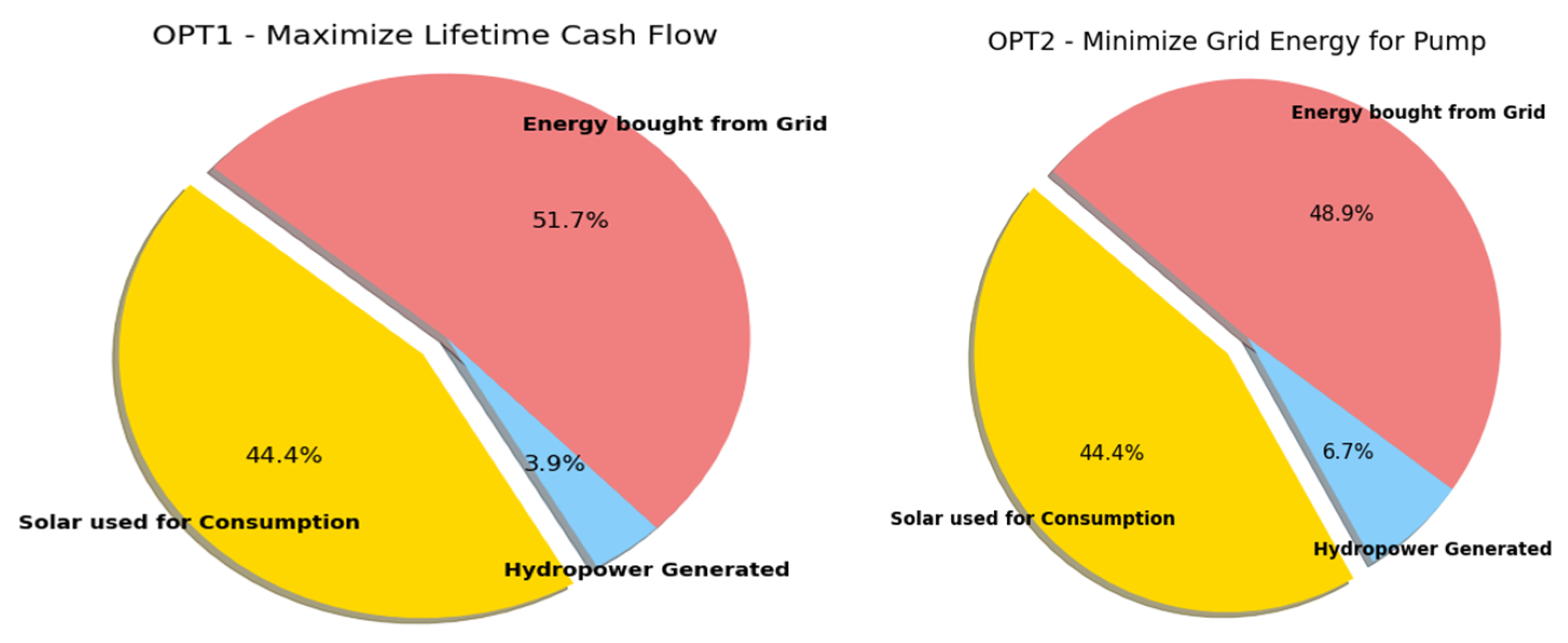 OPT1 - Maximize Lifetime Cash Flow

Energy bought from Grid

51.7%

44.4%

3.9%

Solar used for Consumption

Hydropower Generated

OPT2 - Minimize Grid Energy for Pump

Energy bought from Grid

48.9%

44.4%

6.7%

Solar used for Consumption

Hydropower Generated